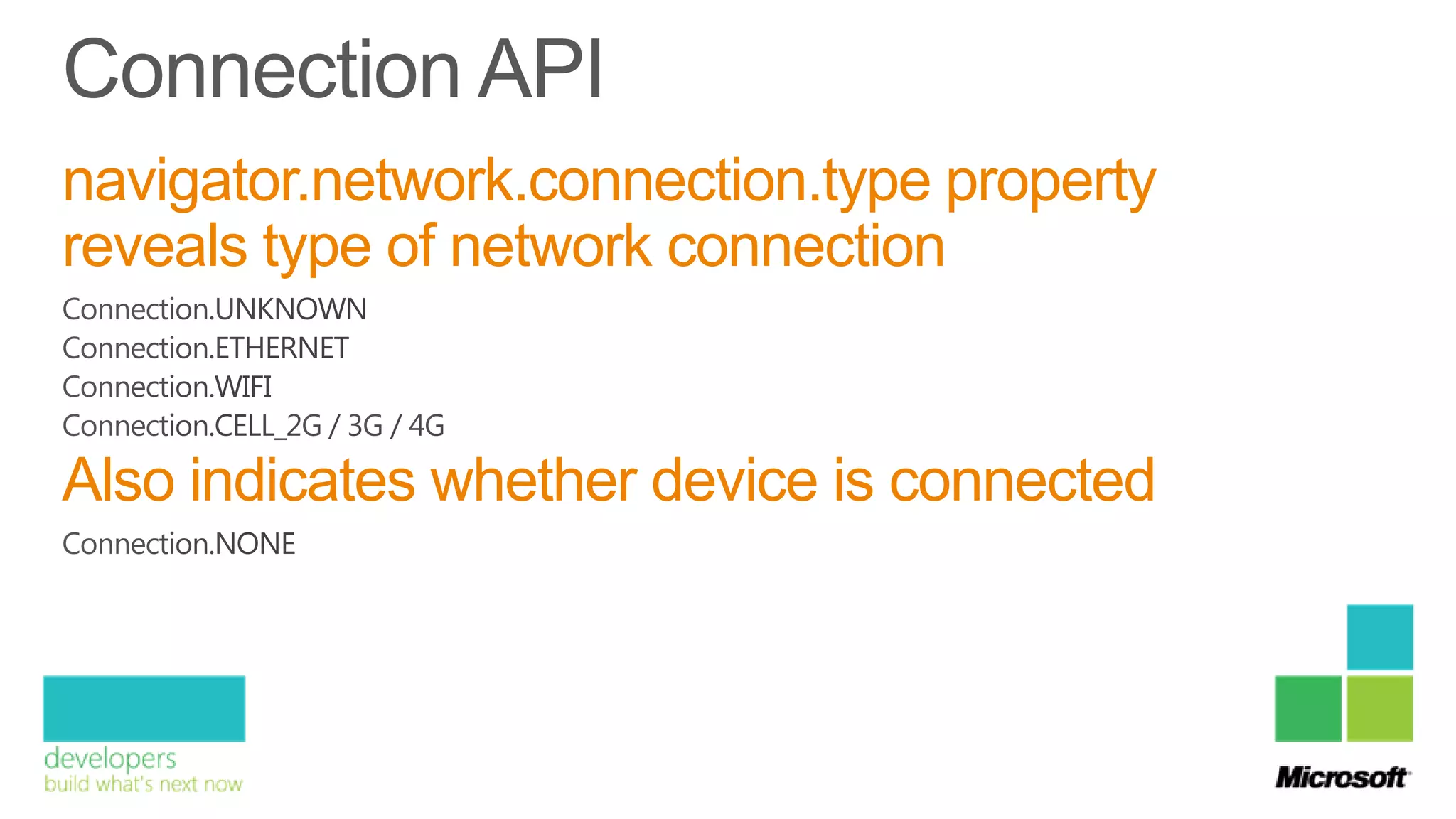 Connection API

navigator.network.connection.type property reveals type of network connection

Connection.UNKNOWN
Connection.ETHERNET
Connection.WIFI
Connection.CELL_2G / 3G / 4G

Also indicates whether device is connected

Connection.NONE

developers
build what's next now

Microsoft